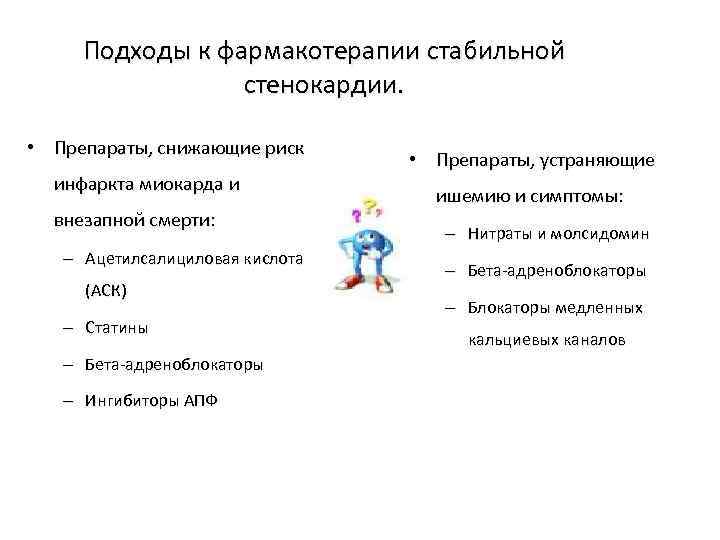 Подходы к фармакотерапии стабильной стенокардии.

• Препараты, снижающие риск инфаркта миокарда и внезапной смерти:
– Ацетилсалициловая кислота (АСК)
– Статины
– Бета-адреноблокаторы
– Ингибиторы АПФ

• Препараты, устраняющие ишемию и симптомы:
– Нитраты и молсидомин
– Бета-адреноблокаторы
– Блокаторы медленных кальциевых каналов